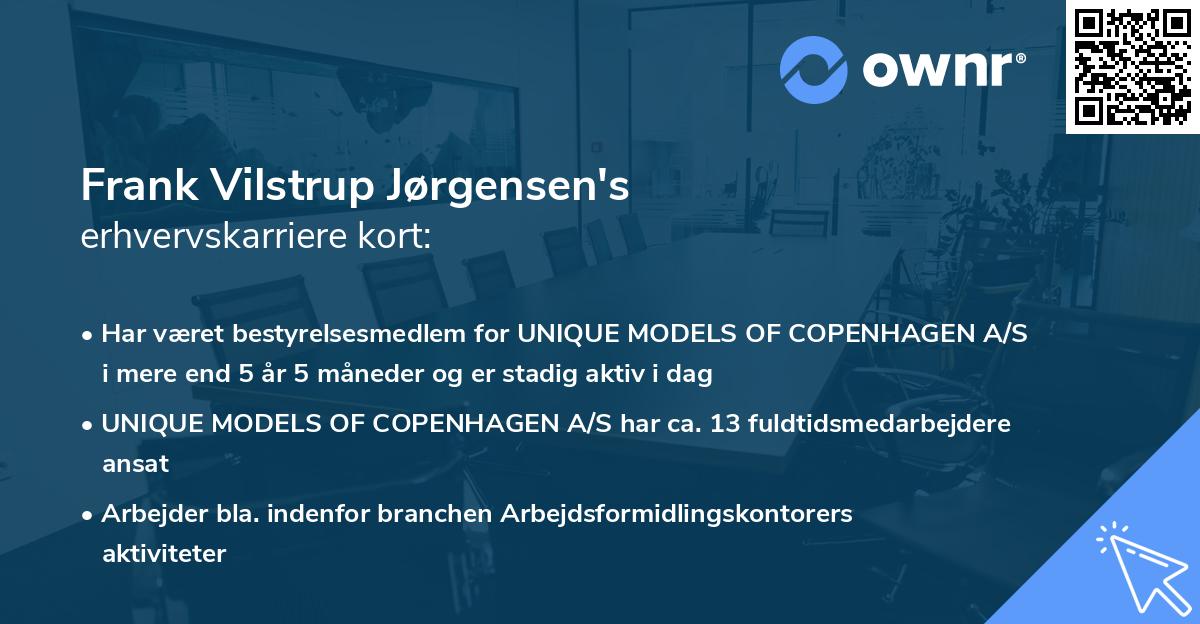 ownr®

Frank Vilstrup Jørgensen's
erhvervskarriere kort:

• Har været bestyrelsesmedlem for UNIQUE MODELS OF COPENHAGEN A/S i mere end 5 år 5 måneder og er stadig aktiv i dag

• UNIQUE MODELS OF COPENHAGEN A/S har ca. 13 fuldtidsmedarbejdere ansat

• Arbejder bla. indenfor branchen Arbejdsformidlingskontorers aktiviteter